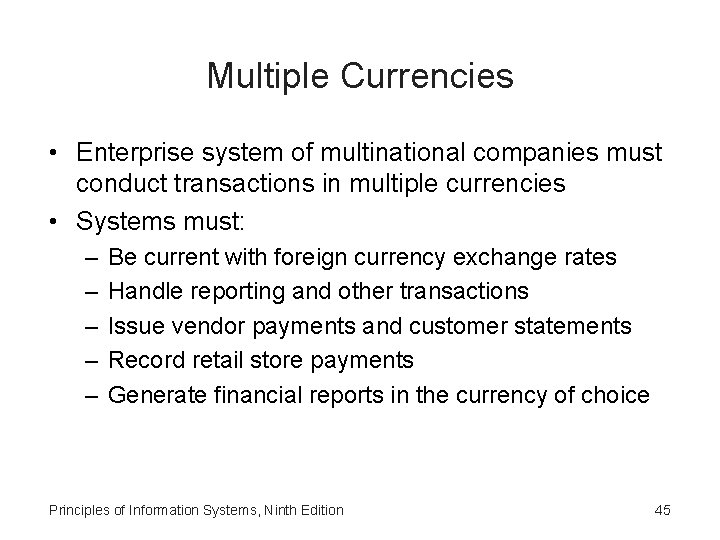 Multiple Currencies

• Enterprise system of multinational companies must conduct transactions in multiple currencies
• Systems must:
– Be current with foreign currency exchange rates
– Handle reporting and other transactions
– Issue vendor payments and customer statements
– Record retail store payments
– Generate financial reports in the currency of choice

Principles of Information Systems, Ninth Edition

45